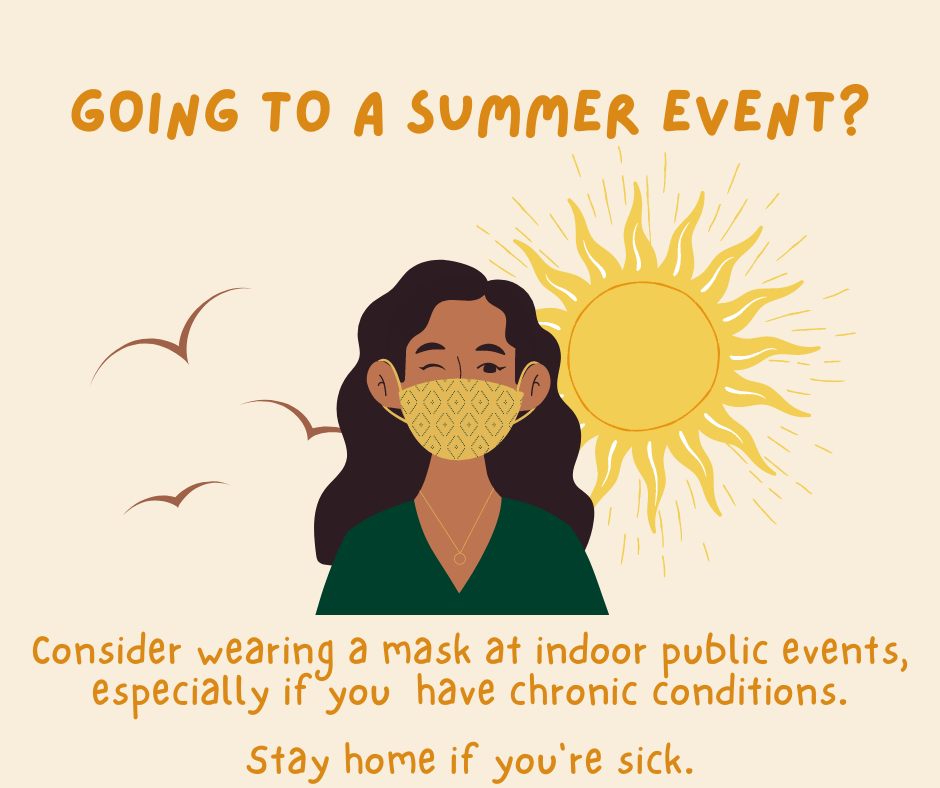 GOING TO A SUMMER EVENT?

Consider wearing a mask at indoor public events, especially if you have chronic conditions.

Stay home if you're sick.